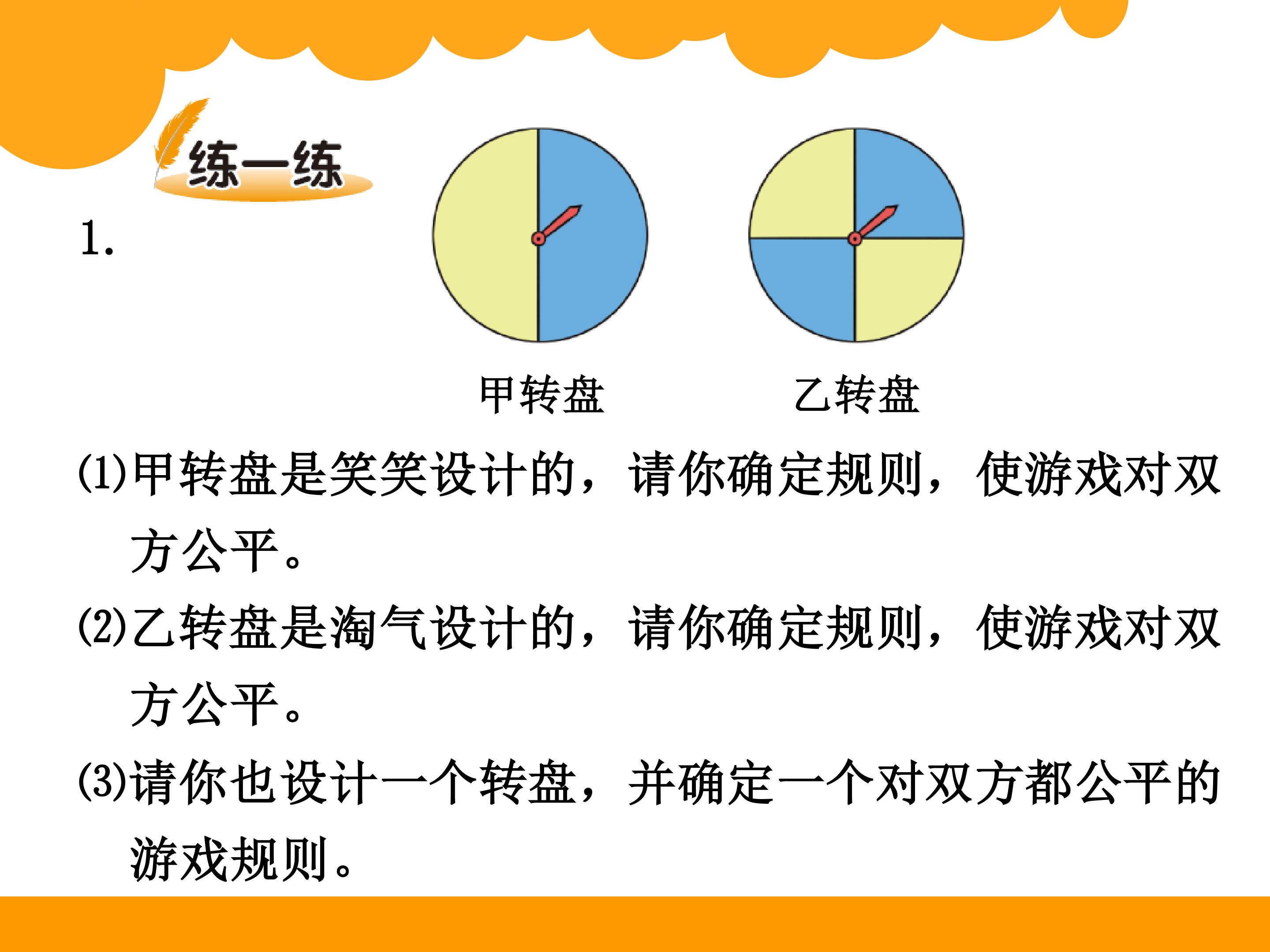 练一练

1.

甲转盘

乙转盘

(1)甲转盘是笑笑设计的，请你确定规则，使游戏对双方公平。

(2)乙转盘是淘气设计的，请你确定规则，使游戏对双方公平。

(3)请你也设计一个转盘，并确定一个对双方都公平的游戏规则。